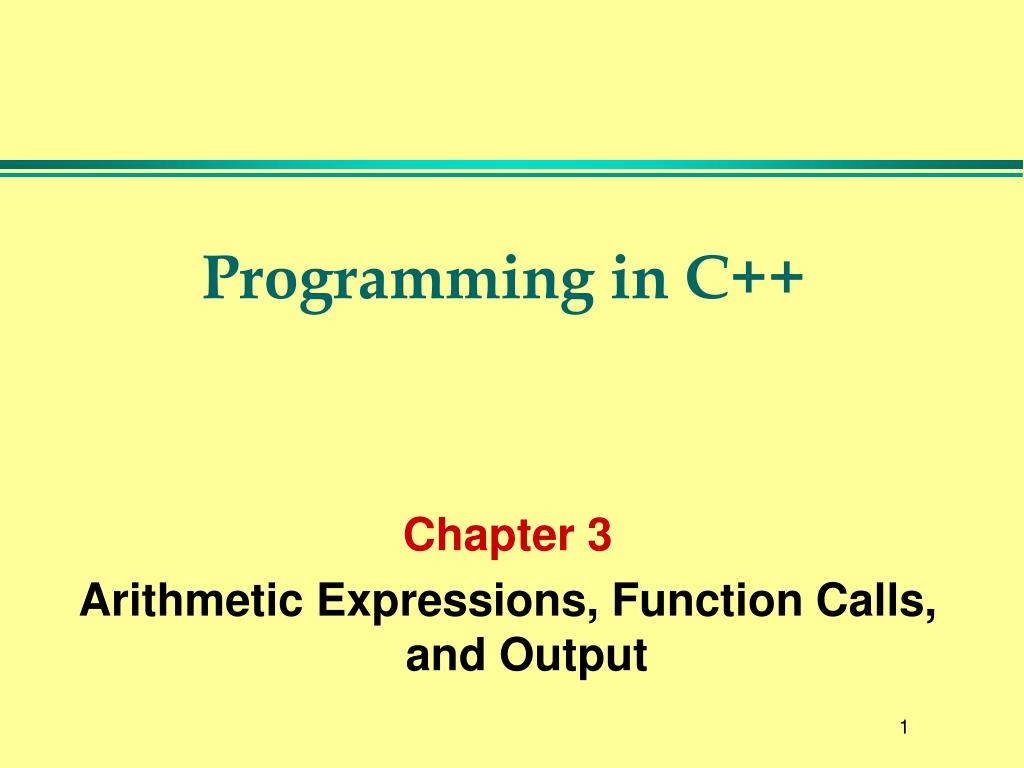 Programming in C++

Chapter 3

Arithmetic Expressions, Function Calls, and Output

1